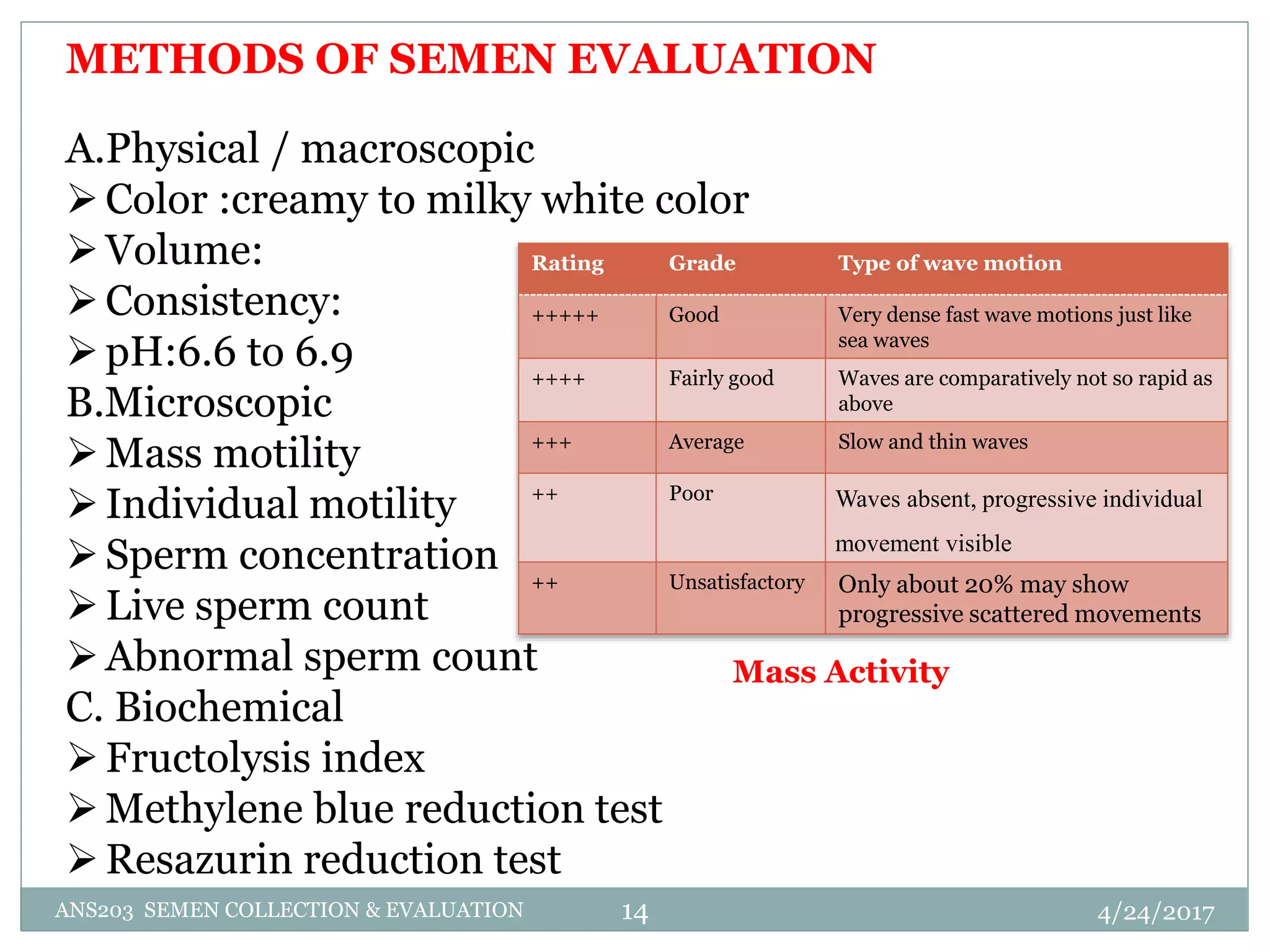 METHODS OF SEMEN EVALUATION

A.Physical / macroscopic
➢ Color :creamy to milky white color
➢ Volume:
➢ Consistency:
➢ pH:6.6 to 6.9
B.Microscopic
➢ Mass motility
➢ Individual motility
➢ Sperm concentration
➢ Live sperm count
➢ Abnormal sperm count
C. Biochemical
➢ Fructolysis index
➢ Methylene blue reduction test
➢ Resazurin reduction test

| Rating | Grade | Type of wave motion |
|---|---|---|
| +++++ | Good | Very dense fast wave motions just like sea waves |
| ++++ | Fairly good | Waves are comparatively not so rapid as above |
| +++ | Average | Slow and thin waves |
| ++ | Poor | Waves absent, progressive individual movement visible |
| ++ | Unsatisfactory | Only about 20% may show progressive scattered movements |

Mass Activity

ANS203 SEMEN COLLECTION & EVALUATION 14 4/24/2017